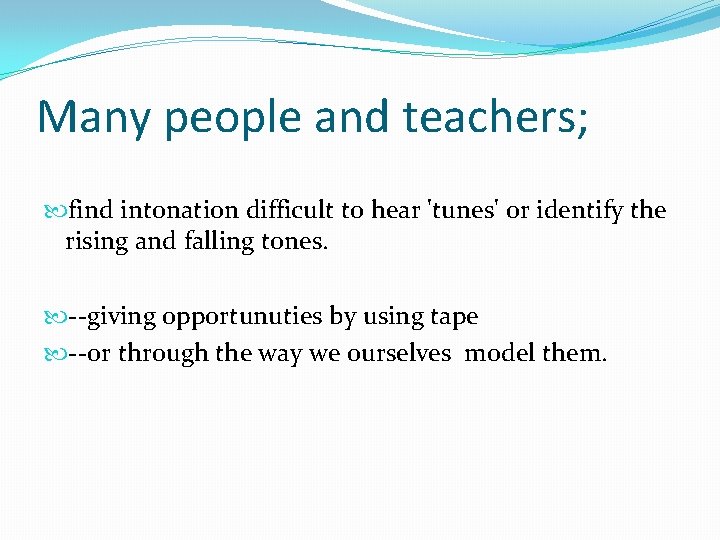 Many people and teachers;

find intonation difficult to hear 'tunes' or identify the rising and falling tones.

--giving opportunuties by using tape

--or through the way we ourselves model them.